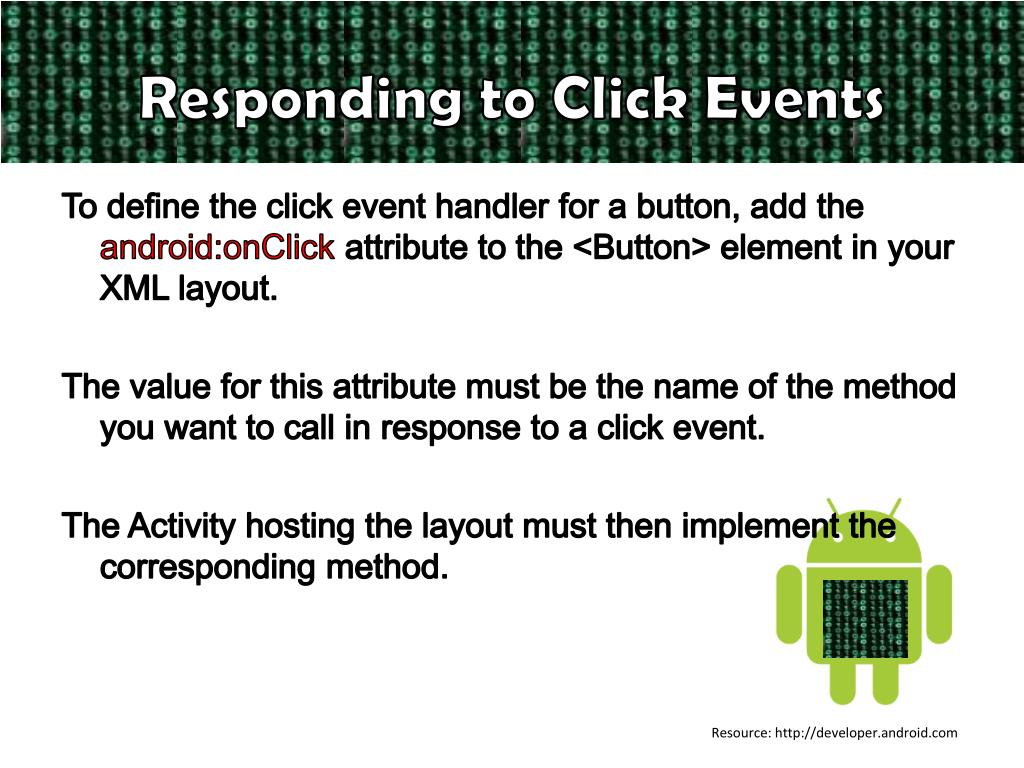 Responding to Click Events

To define the click event handler for a button, add the android:onClick attribute to the <Button> element in your XML layout.

The value for this attribute must be the name of the method you want to call in response to a click event.

The Activity hosting the layout must then implement the corresponding method.

Resource: http://developer.android.com